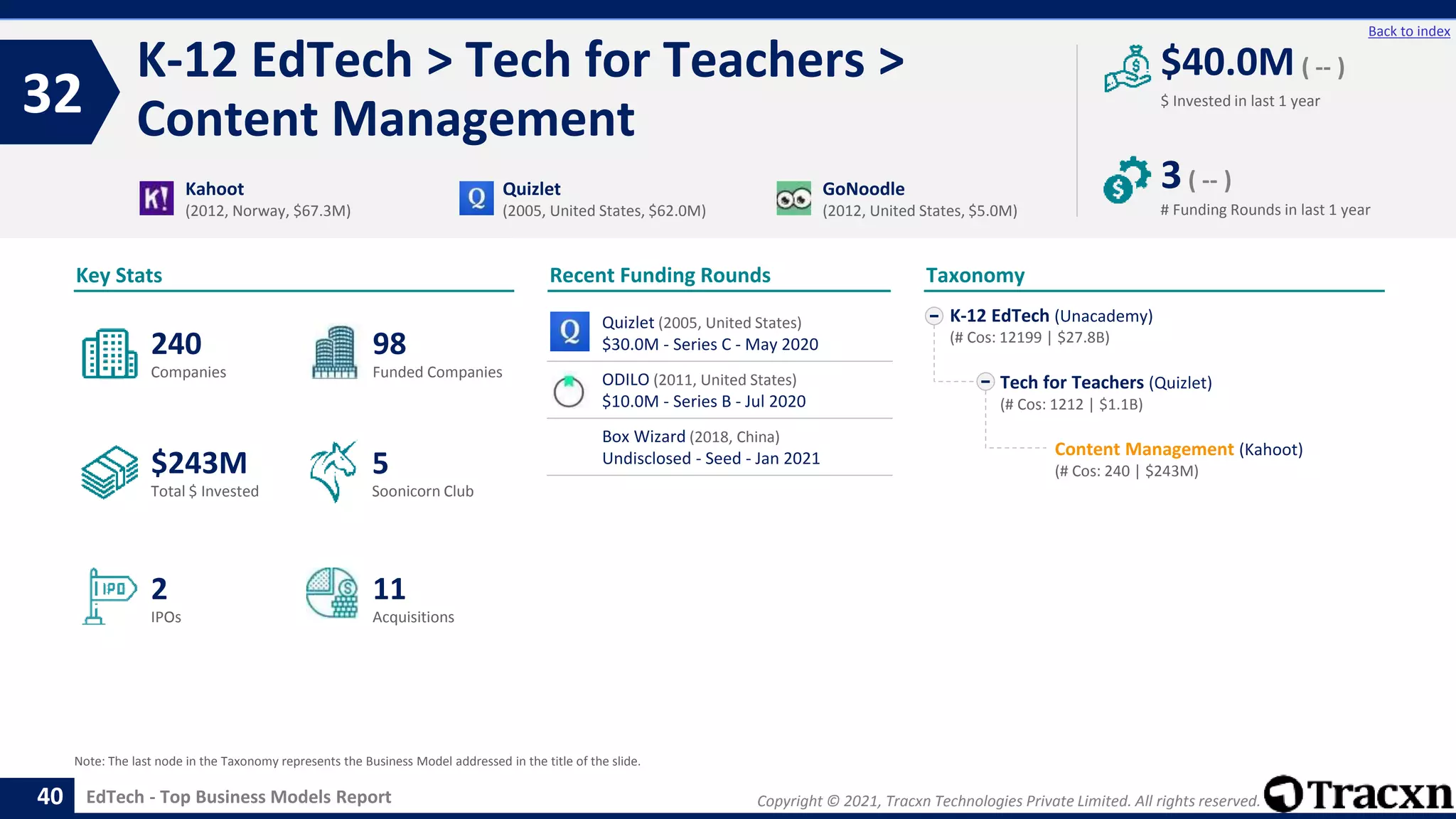 Back to index

32

K-12 EdTech > Tech for Teachers > Content Management

$40.0M ( -- )
$ Invested in last 1 year

3 ( -- )
# Funding Rounds in last 1 year

K!
Kahoot
(2012, Norway, $67.3M)

Q
Quizlet
(2005, United States, $62.0M)

GoNoodle
(2012, United States, $5.0M)

Key Stats

240
Companies

98
Funded Companies

$243M
Total $ Invested

5
Soonicorn Club

IPO
2
IPOs

11
Acquisitions

Recent Funding Rounds

Q
Quizlet (2005, United States)
$30.0M - Series C - May 2020

ODILO (2011, United States)
$10.0M - Series B - Jul 2020

Box Wizard (2018, China)
Undisclosed - Seed - Jan 2021

Taxonomy

K-12 EdTech (Unacademy)
(# Cos: 12199 | $27.8B)

Tech for Teachers (Quizlet)
(# Cos: 1212 | $1.1B)

Content Management (Kahoot)
(# Cos: 240 | $243M)

Note: The last node in the Taxonomy represents the Business Model addressed in the title of the slide.

40 EdTech - Top Business Models Report

Copyright © 2021, Tracxn Technologies Private Limited. All rights reserved.

Tracxn